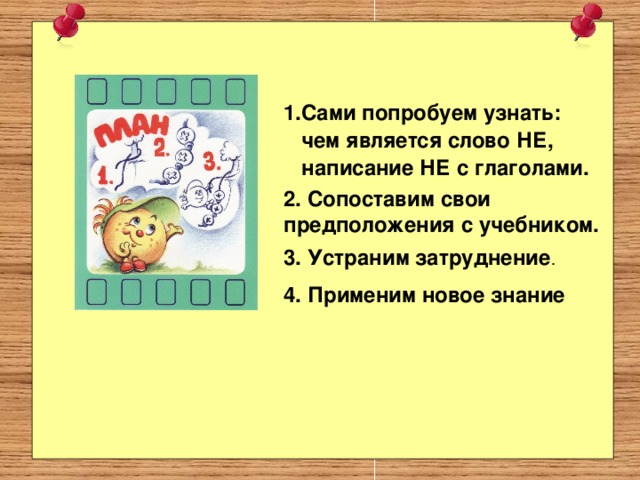 ПЛАН
1.
2.
3.

1.Сами попробуем узнать: чем является слово НЕ, написание НЕ с глаголами.

2. Сопоставим свои предположения с учебником.

3. Устраним затруднение.

4. Применим новое знание